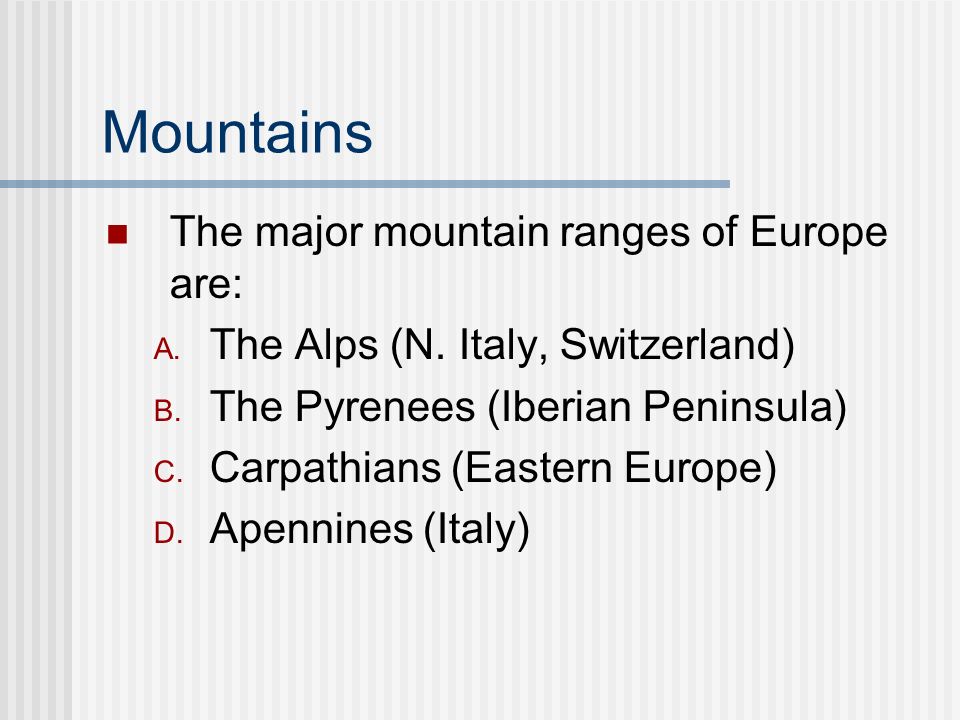 Mountains

The major mountain ranges of Europe are:

A. The Alps (N. Italy, Switzerland)
B. The Pyrenees (Iberian Peninsula)
C. Carpathians (Eastern Europe)
D. Apennines (Italy)